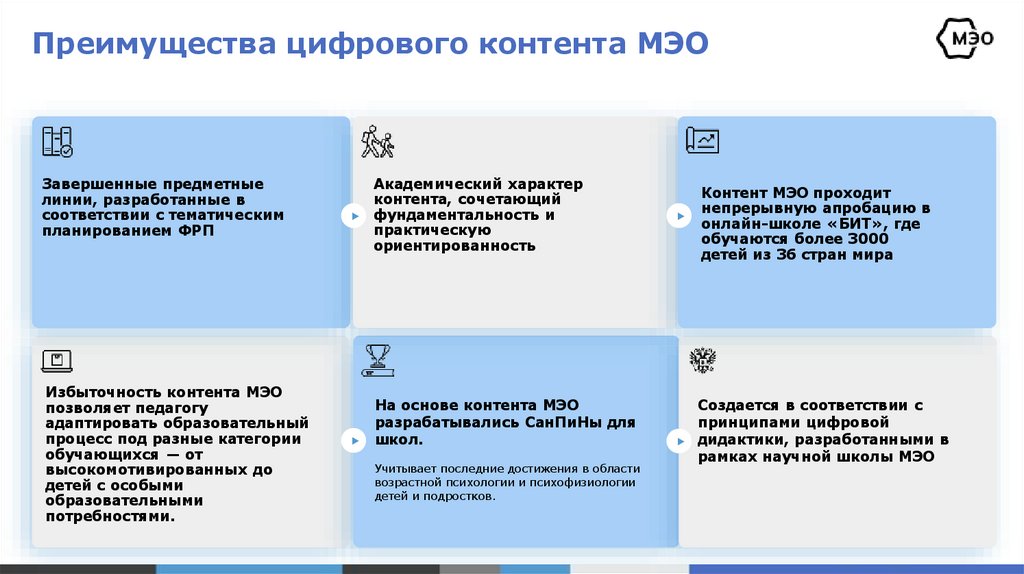 Преимущества цифрового контента МЭО

МЭО

Завершенные предметные линии, разработанные в соответствии с тематическим планированием ФРП

Академический характер контента, сочетающий фундаментальность и практическую ориентированность

Контент МЭО проходит непрерывную апробацию в онлайн-школе «БИТ», где обучаются более 3000 детей из 36 стран мира

Избыточность контента МЭО позволяет педагогу адаптировать образовательный процесс под разные категории обучающихся — от высокомотивированных до детей с особыми образовательными потребностями.

На основе контента МЭО разрабатывались СанПиНы для школ.

Учитывает последние достижения в области возрастной психологии и психофизиологии детей и подростков.

Создается в соответствии с принципами цифровой дидактики, разработанными в рамках научной школы МЭО